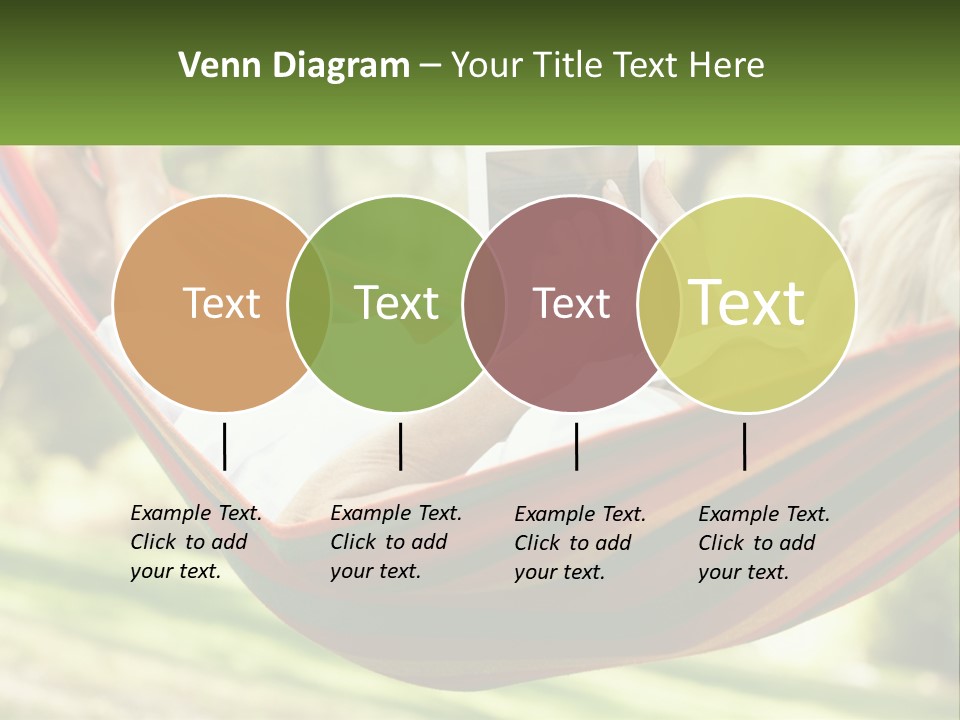 Venn Diagram – Your Title Text Here

Text

Text

Text

Text

Example Text. Click to add your text.

Example Text. Click to add your text.

Example Text. Click to add your text.

Example Text. Click to add your text.